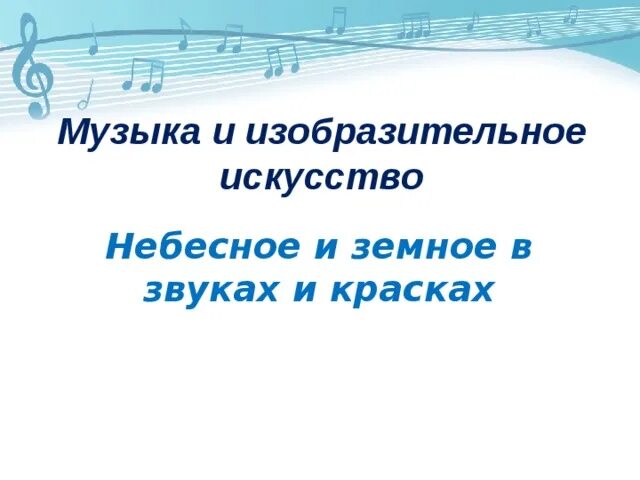 Музыка и изобразительное искусство

Небесное и земное в звуках и красках